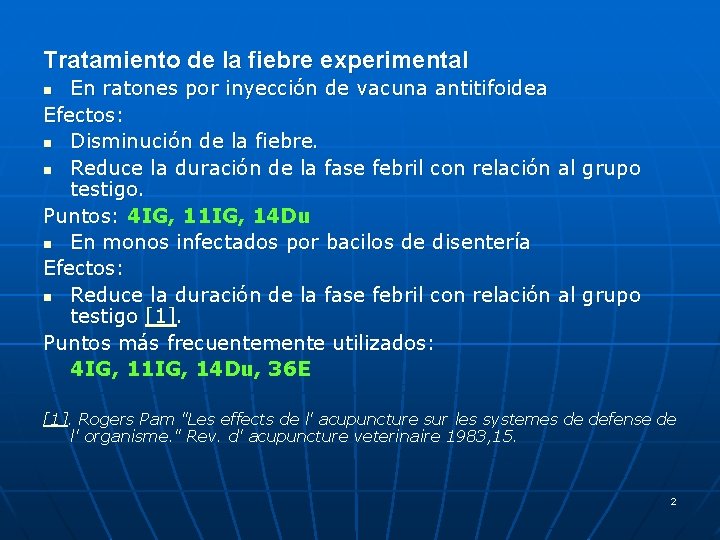 Tratamiento de la fiebre experimental

- En ratones por inyección de vacuna antitifoidea

Efectos:

- Disminución de la fiebre.
- Reduce la duración de la fase febril con relación al grupo testigo.

Puntos: 4IG, 11IG, 14Du

- En monos infectados por bacilos de disentería

Efectos:

- Reduce la duración de la fase febril con relación al grupo testigo [1].

Puntos más frecuentemente utilizados:

4IG, 11IG, 14Du, 36E

[1]. Rogers Pam "Les effects de l' acupuncture sur les systemes de defense de l' organisme." Rev. d' acupuncture veterinaire 1983,15.

2